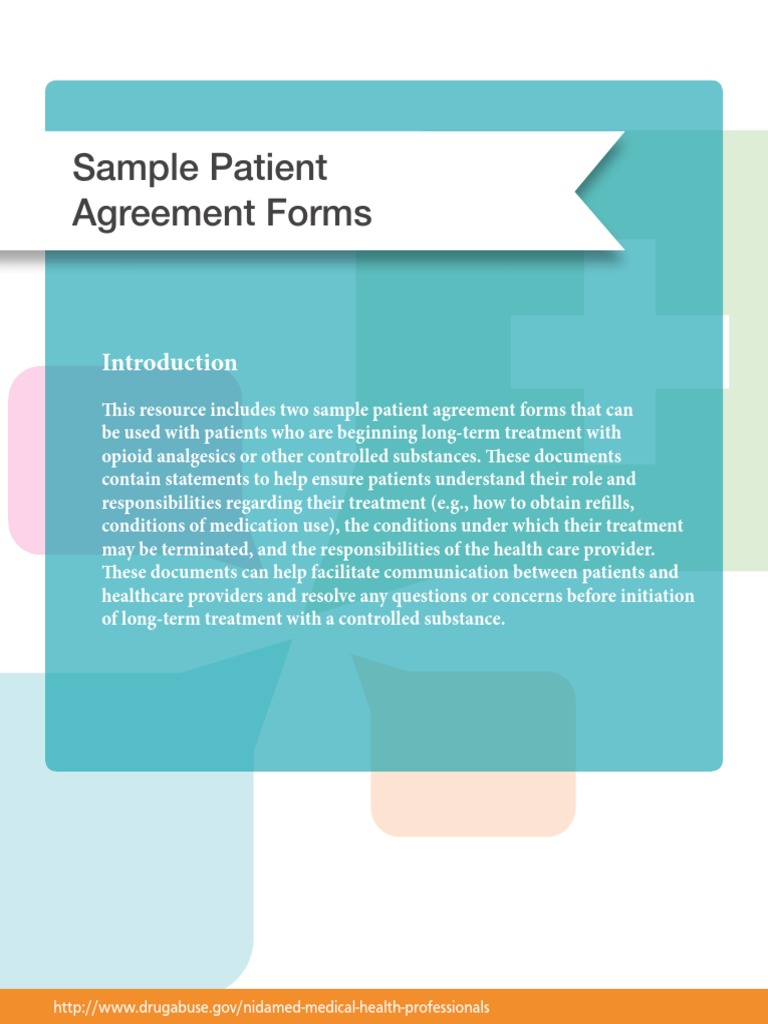 Sample Patient Agreement Forms

Introduction

This resource includes two sample patient agreement forms that can be used with patients who are beginning long-term treatment with opioid analgesics or other controlled substances. These documents contain statements to help ensure patients understand their role and responsibilities regarding their treatment (e.g., how to obtain refills, conditions of medication use), the conditions under which their treatment may be terminated, and the responsibilities of the health care provider. These documents can help facilitate communication between patients and healthcare providers and resolve any questions or concerns before initiation of long-term treatment with a controlled substance.

http://www.drugabuse.gov/nidamed-medical-health-professionals